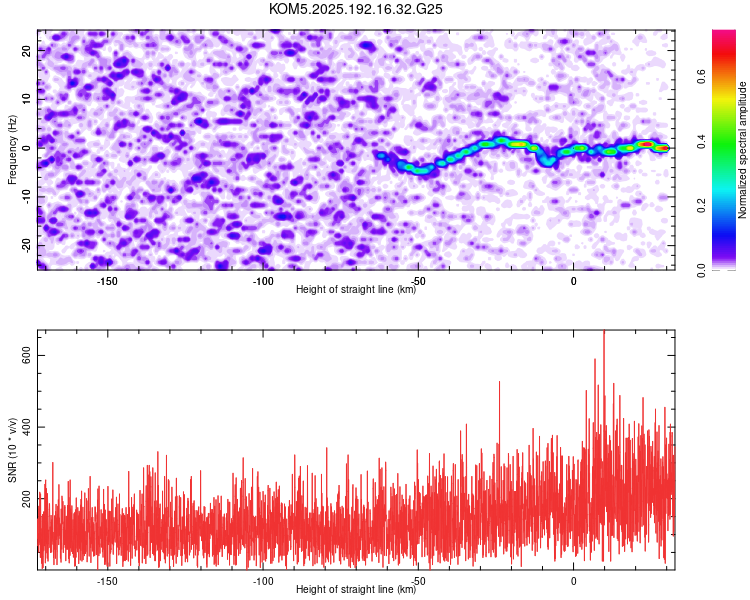 KOM5.2025.192.16.32.G25

Frequency (Hz)
20
10
0
-10
-20
-150
-100
-50
0
Height of straight line (km)

Normalized spectral amplitude
0.0
0.2
0.4
0.6

SNR (10 * v/v)
600
400
200
-150
-100
-50
0
Height of straight line (km)